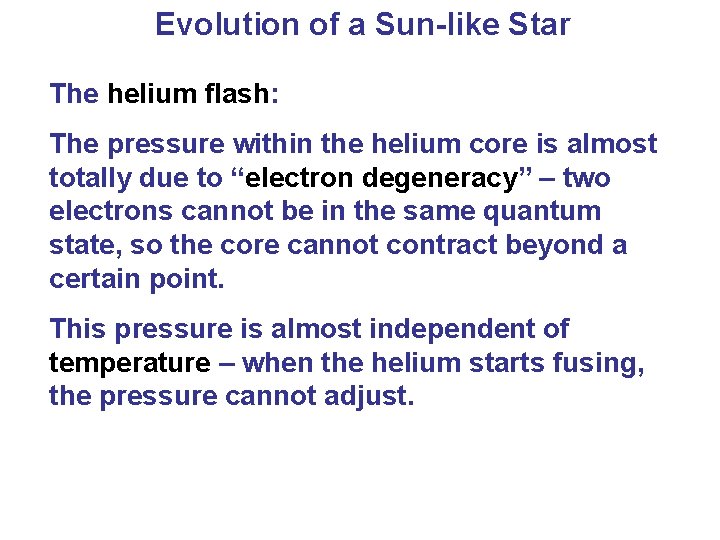 Evolution of a Sun-like Star

The helium flash:

The pressure within the helium core is almost totally due to “electron degeneracy” – two electrons cannot be in the same quantum state, so the core cannot contract beyond a certain point.

This pressure is almost independent of temperature – when the helium starts fusing, the pressure cannot adjust.